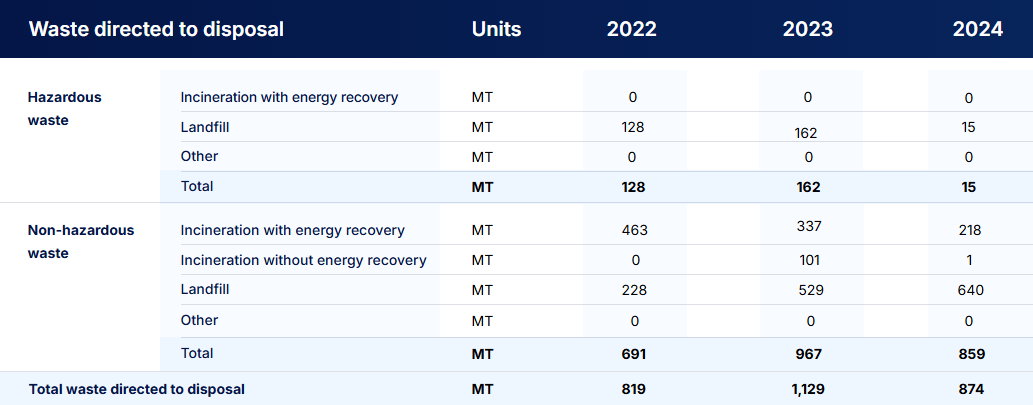 | Waste directed to disposal | | Units | 2022 | 2023 | 2024 |
|---|---|---|---|---|---|
| Hazardous waste | Incineration with energy recovery | MT | 0 | 0 | 0 |
| | Landfill | MT | 128 | 162 | 15 |
| | Other | MT | 0 | 0 | 0 |
| | Total | MT | 128 | 162 | 15 |
| Non-hazardous waste | Incineration with energy recovery | MT | 463 | 337 | 218 |
| | Incineration without energy recovery | MT | 0 | 101 | 1 |
| | Landfill | MT | 228 | 529 | 640 |
| | Other | MT | 0 | 0 | 0 |
| | Total | MT | 691 | 967 | 859 |
| Total waste directed to disposal | | MT | 819 | 1,129 | 874 |